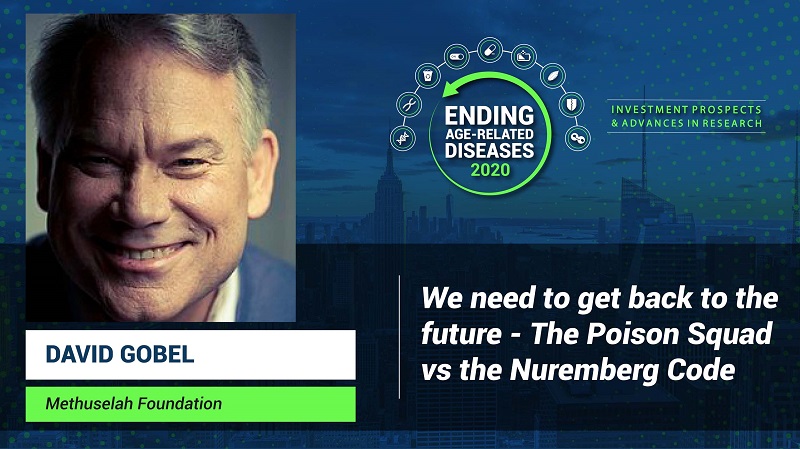 ENDING AGE-RELATED DISEASES 2020

INVESTMENT PROSPECTS & ADVANCES IN RESEARCH

DAVID GOBEL

Methuselah Foundation

We need to get back to the future - The Poison Squad vs the Nuremberg Code